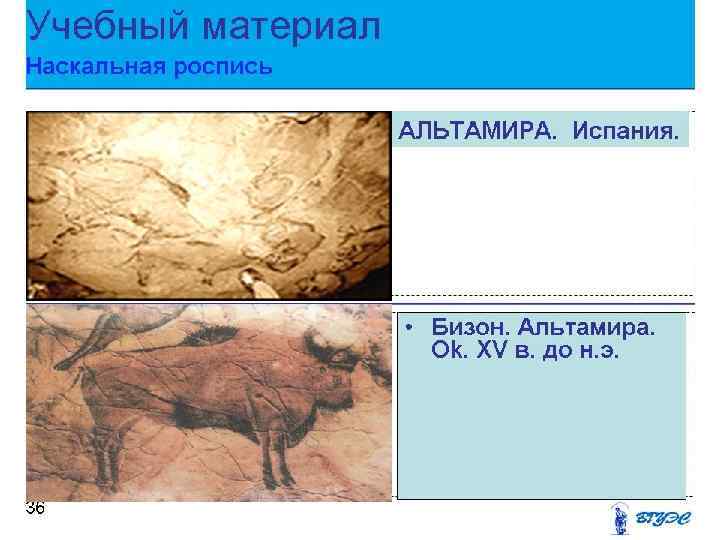 Учебный материал
Наскальная роспись

АЛЬТАМИРА. Испания.

• Бизон. Альтамира. Ок. XV в. до н.э.

36

ВГУЭС